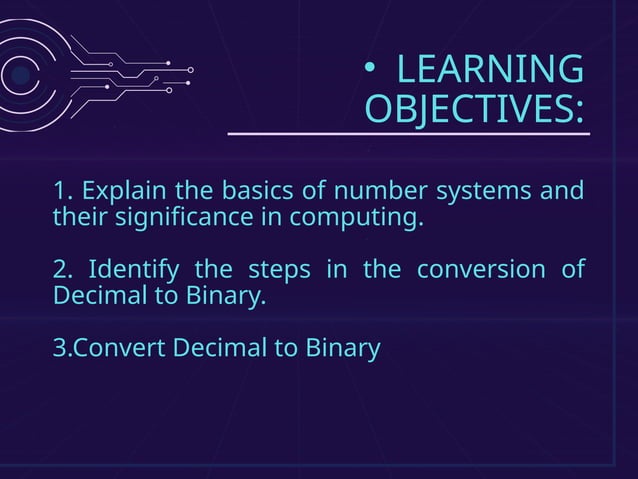 • LEARNING OBJECTIVES:

1. Explain the basics of number systems and their significance in computing.

2. Identify the steps in the conversion of Decimal to Binary.

3.Convert Decimal to Binary